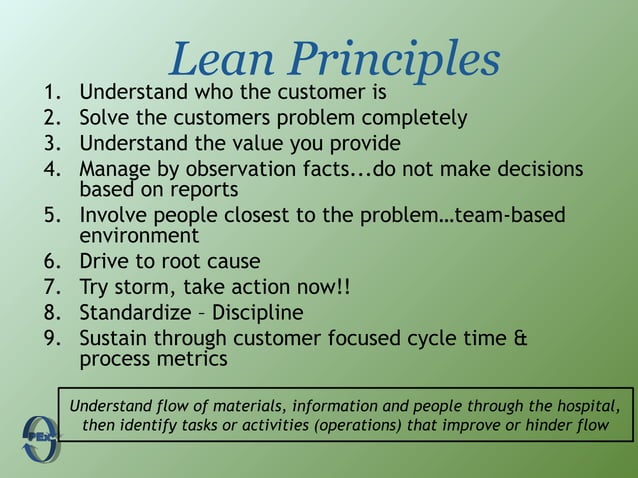 Lean Principles

1. Understand who the customer is
2. Solve the customers problem completely
3. Understand the value you provide
4. Manage by observation facts...do not make decisions based on reports
5. Involve people closest to the problem…team-based environment
6. Drive to root cause
7. Try storm, take action now!!
8. Standardize – Discipline
9. Sustain through customer focused cycle time & process metrics

Understand flow of materials, information and people through the hospital, then identify tasks or activities (operations) that improve or hinder flow

OPEX